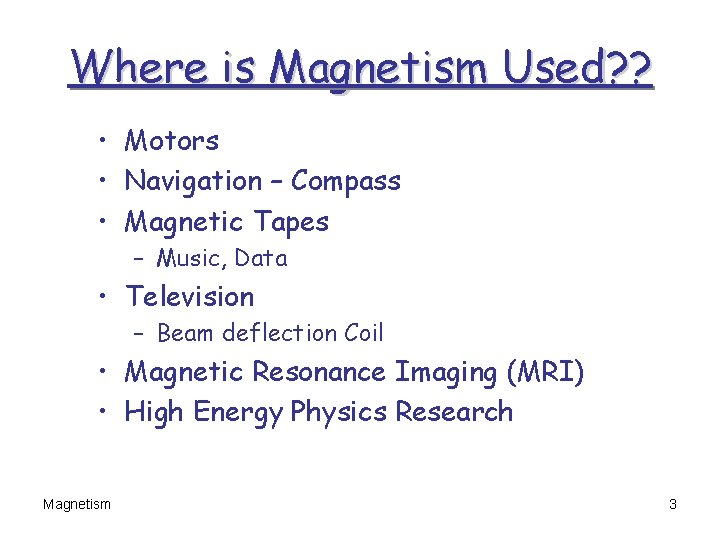 Where is Magnetism Used??

• Motors
• Navigation – Compass
• Magnetic Tapes
 – Music, Data
• Television
 – Beam deflection Coil
• Magnetic Resonance Imaging (MRI)
• High Energy Physics Research

Magnetism

3